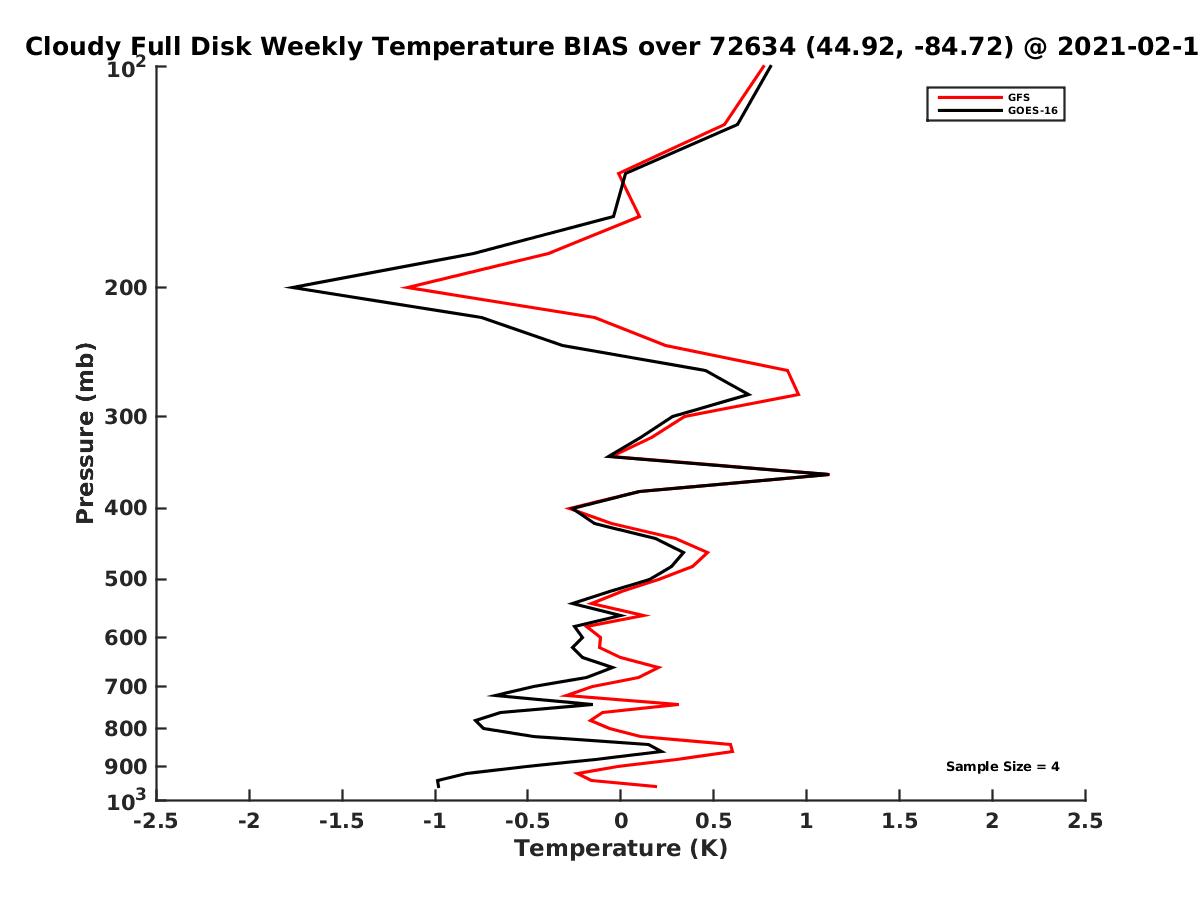 Cloudy Full Disk Weekly Temperature BIAS over 72634 (44.92, -84.72) @ 2021-02-1

GFS
GOES-16

Pressure (mb)

$10^2$
200
300
400
500
600
700
800
900
$10^3$

Sample Size = 4

-2.5
-2
-1.5
-1
-0.5
0
0.5
1
1.5
2
2.5

Temperature (K)